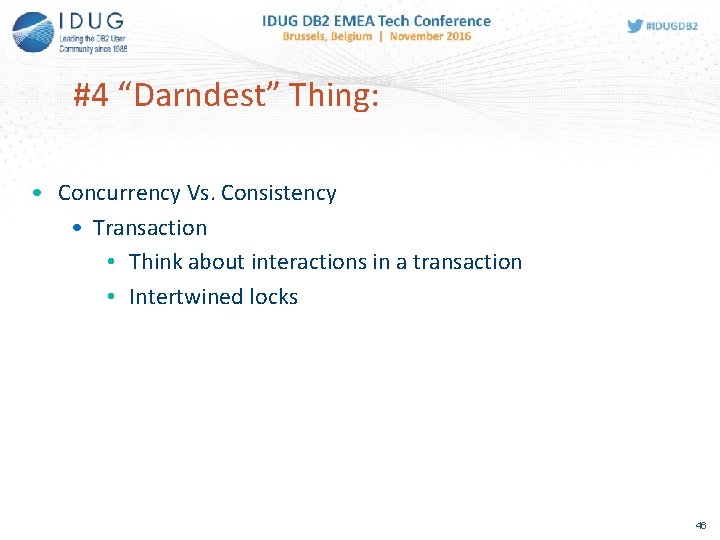 IDUG
Leading the DB2 User Community since 1988

IDUG DB2 EMEA Tech Conference
Brussels, Belgium | November 2016

#IDUGDB2

#4 “Darndest” Thing:

• Concurrency Vs. Consistency
  • Transaction
    • Think about interactions in a transaction
    • Intertwined locks

46